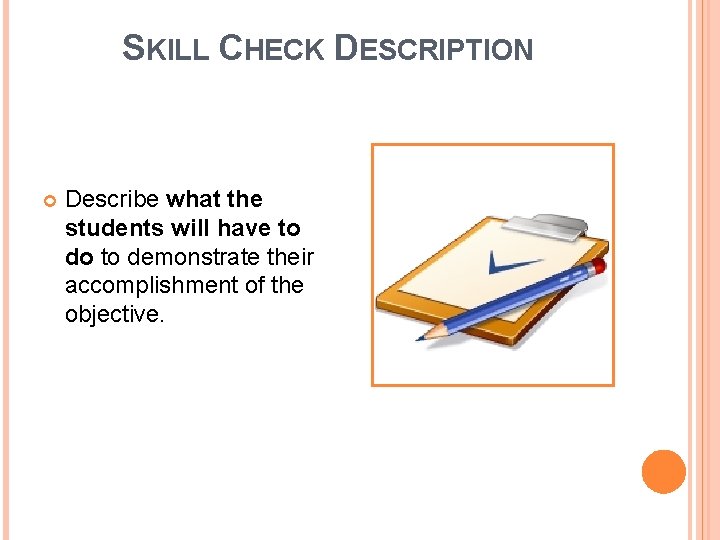 SKILL CHECK DESCRIPTION

Describe what the students will have to do to demonstrate their accomplishment of the objective.